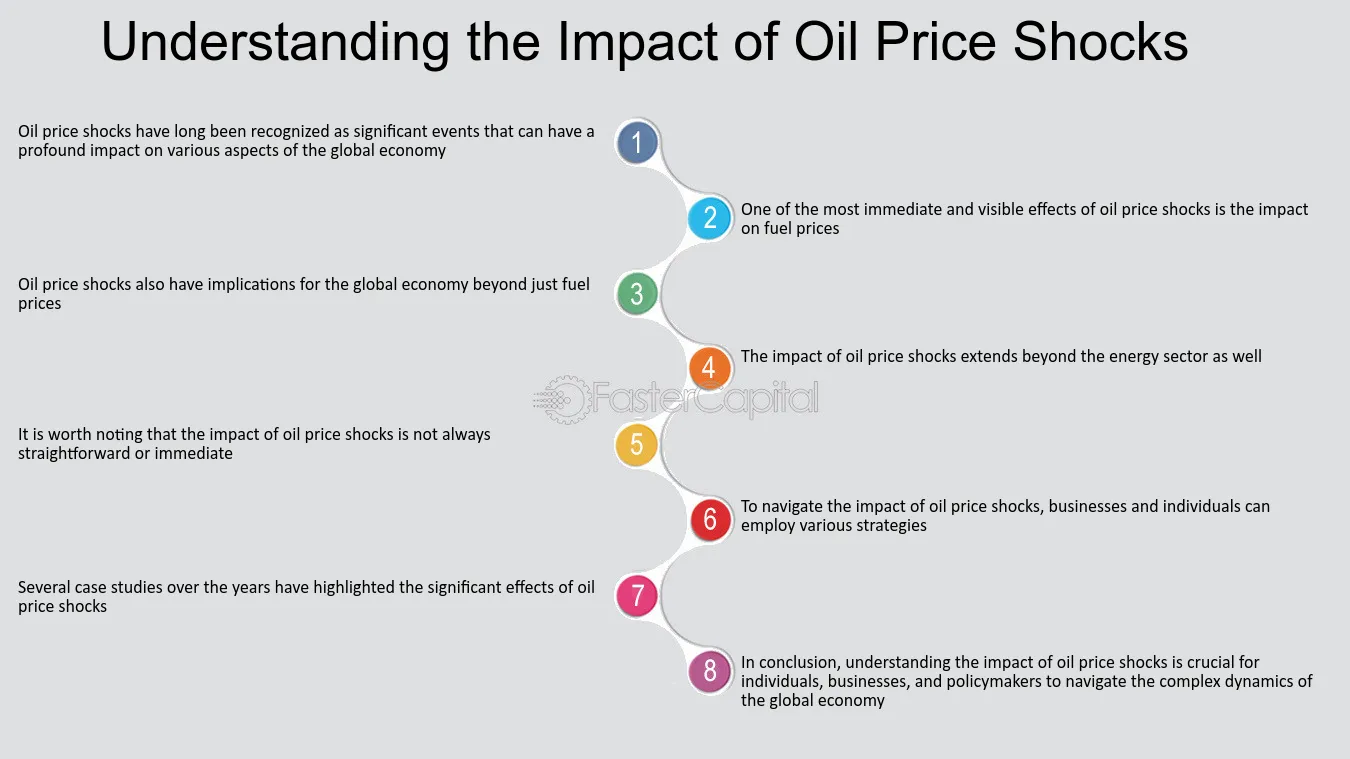 Understanding the Impact of Oil Price Shocks

Oil price shocks have long been recognized as significant events that can have a profound impact on various aspects of the global economy

1

2

One of the most immediate and visible effects of oil price shocks is the impact on fuel prices

Oil price shocks also have implications for the global economy beyond just fuel prices

3

4

The impact of oil price shocks extends beyond the energy sector as well

It is worth noting that the impact of oil price shocks is not always straightforward or immediate

5

6

To navigate the impact of oil price shocks, businesses and individuals can employ various strategies

Several case studies over the years have highlighted the significant effects of oil price shocks

7

8

In conclusion, understanding the impact of oil price shocks is crucial for individuals, businesses, and policymakers to navigate the complex dynamics of the global economy

FasterCapital